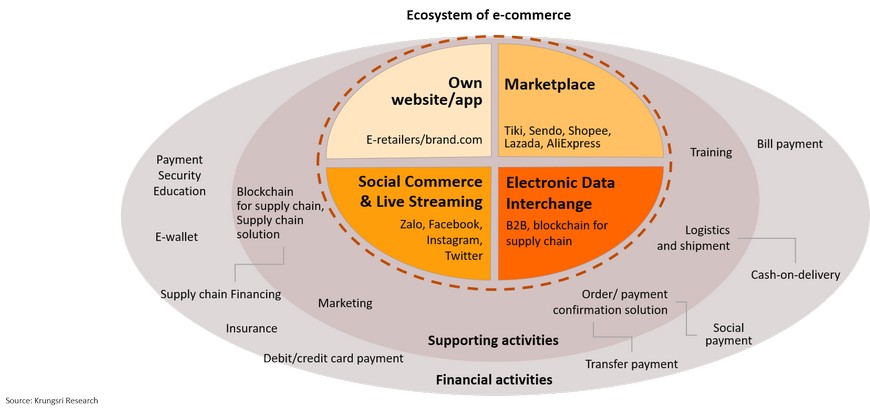 Ecosystem of e-commerce

Own website/app

E-retailers/brand.com

Marketplace

Tiki, Sendo, Shopee, Lazada, AliExpress

Social Commerce & Live Streaming

Zalo, Facebook, Instagram, Twitter

Electronic Data Interchange

B2B, blockchain for supply chain

Payment Security Education

Blockchain for supply chain, Supply chain solution

E-wallet

Supply chain Financing

Marketing

Insurance

Debit/credit card payment

Training

Bill payment

Logistics and shipment

Cash-on-delivery

Order/ payment confirmation solution

Social payment

Transfer payment

Supporting activities

Financial activities

Source: Krungsri Research